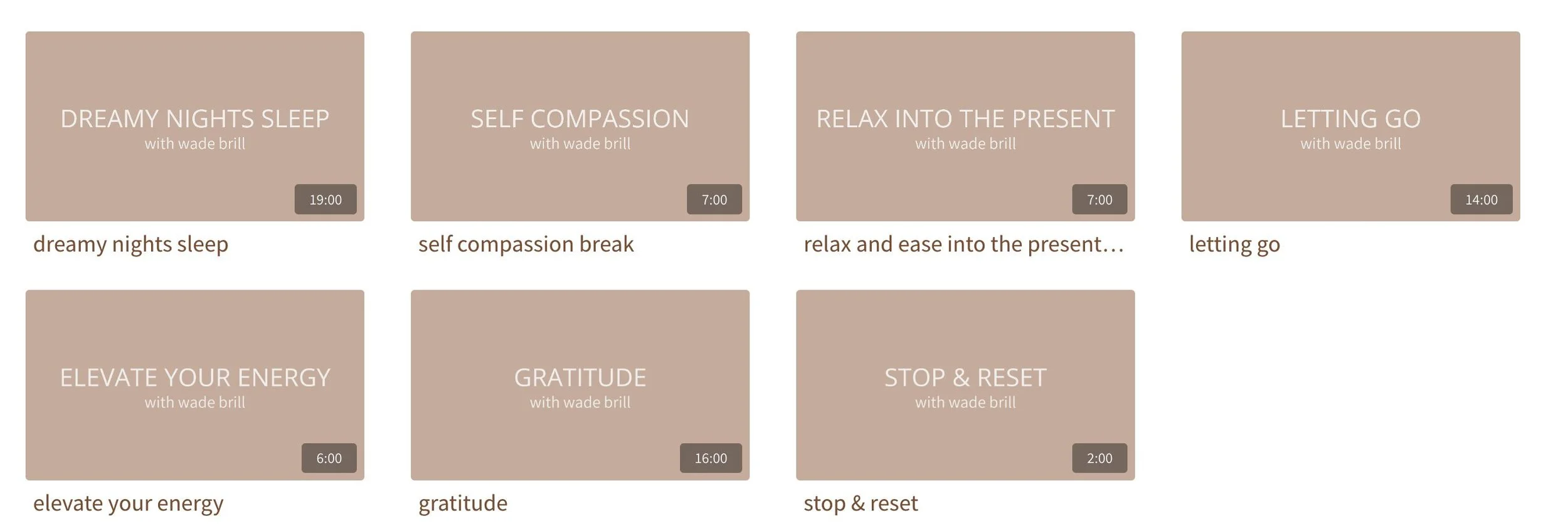 DREAMY NIGHTS SLEEP
with wade brill
19:00
dreamy nights sleep

SELF COMPASSION
with wade brill
7:00
self compassion break

RELAX INTO THE PRESENT
with wade brill
7:00
relax and ease into the present…

LETTING GO
with wade brill
14:00
letting go

ELEVATE YOUR ENERGY
with wade brill
6:00
elevate your energy

GRATITUDE
with wade brill
16:00
gratitude

STOP & RESET
with wade brill
2:00
stop & reset